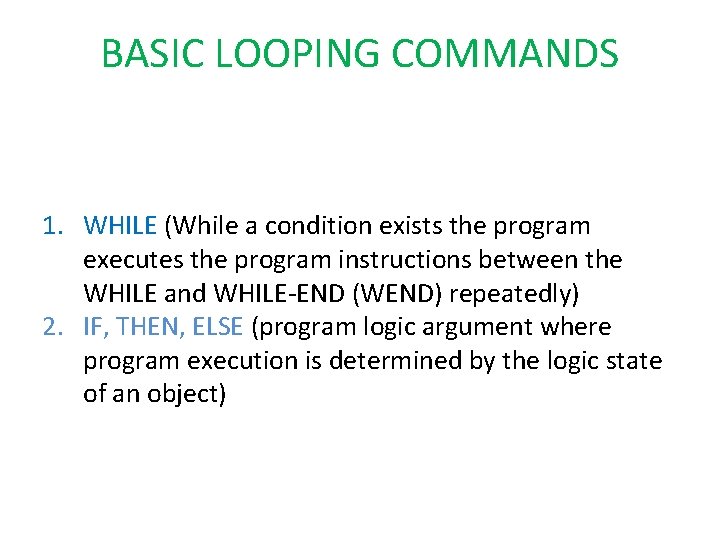 BASIC LOOPING COMMANDS

1. WHILE (While a condition exists the program executes the program instructions between the WHILE and WHILE-END (WEND) repeatedly)
2. IF, THEN, ELSE (program logic argument where program execution is determined by the logic state of an object)